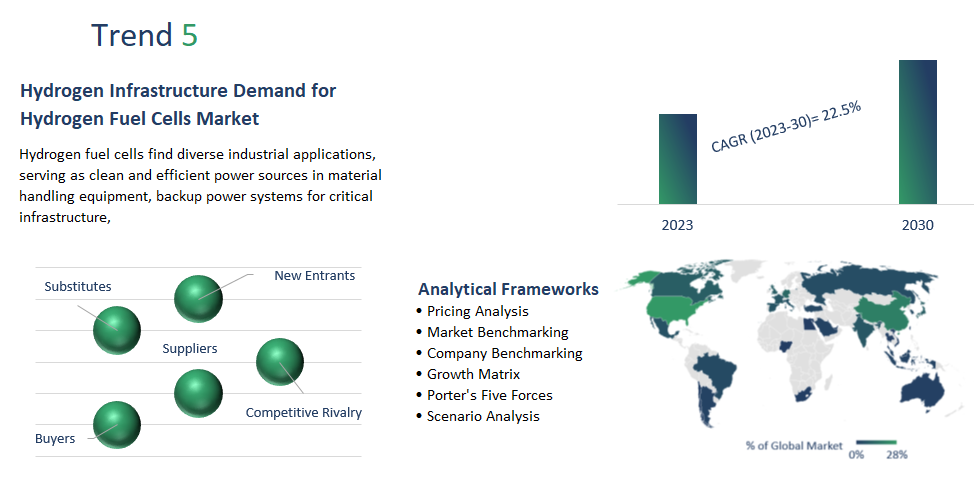 Trend 5

Hydrogen Infrastructure Demand for Hydrogen Fuel Cells Market

Hydrogen fuel cells find diverse industrial applications, serving as clean and efficient power sources in material handling equipment, backup power systems for critical infrastructure,

CAGR (2023-30)= 22.5%

2023

2030

Substitutes

New Entrants

Suppliers

Competitive Rivalry

Buyers

Analytical Frameworks
• Pricing Analysis
• Market Benchmarking
• Company Benchmarking
• Growth Matrix
• Porter's Five Forces
• Scenario Analysis

% of Global Market

0%

28%